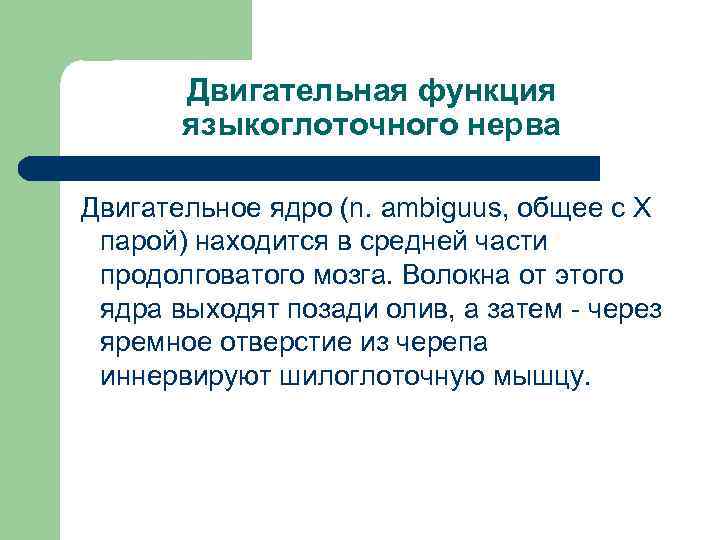 Двигательная функция языкоглоточного нерва

Двигательное ядро (n. ambiguus, общее с X парой) находится в средней части продолговатого мозга. Волокна от этого ядра выходят позади олив, а затем - через яремное отверстие из черепа иннервируют шилоглоточную мышцу.